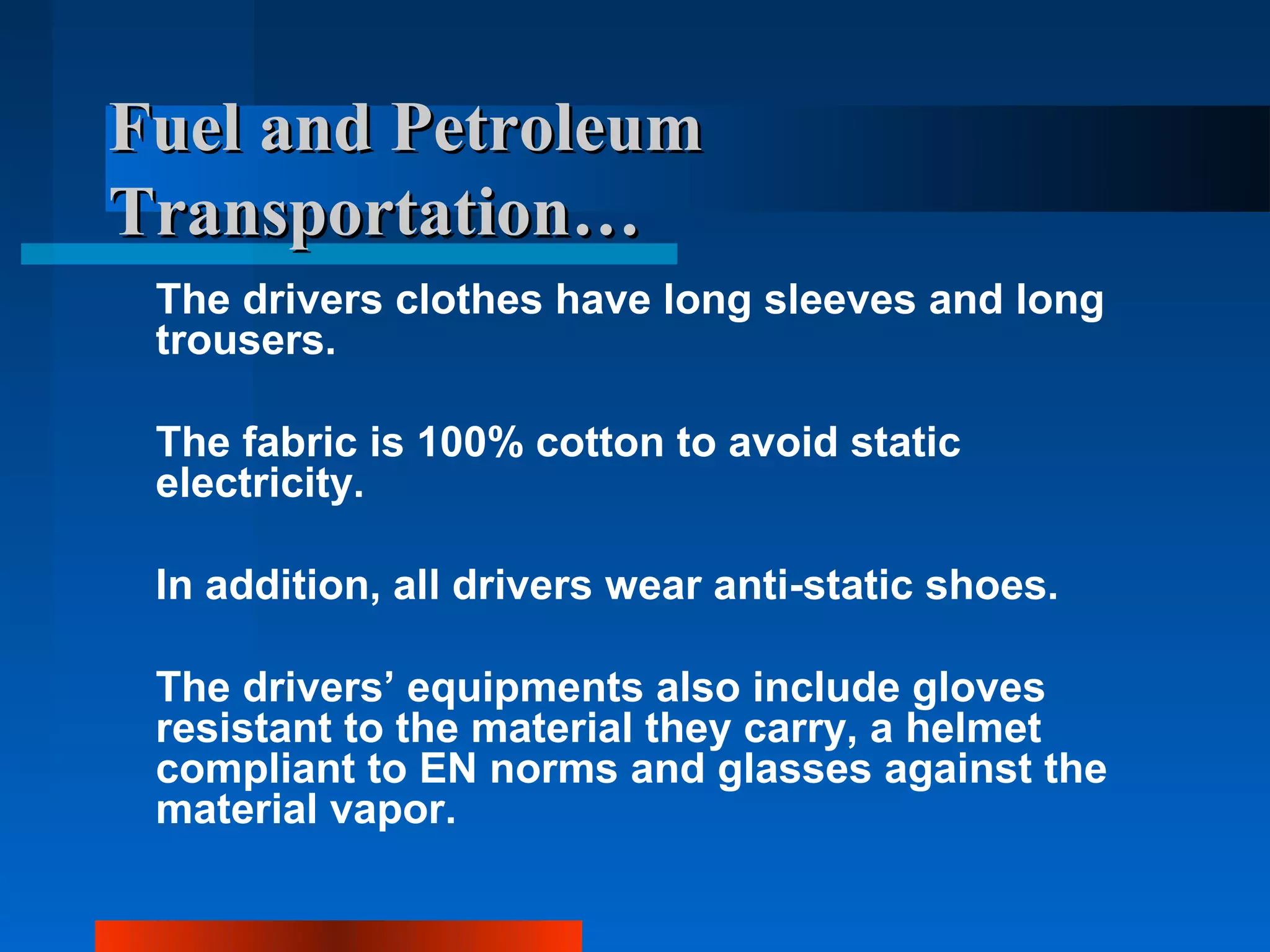 Fuel and Petroleum Transportation…

The drivers clothes have long sleeves and long trousers.

The fabric is 100% cotton to avoid static electricity.

In addition, all drivers wear anti-static shoes.

The drivers’ equipments also include gloves resistant to the material they carry, a helmet compliant to EN norms and glasses against the material vapor.